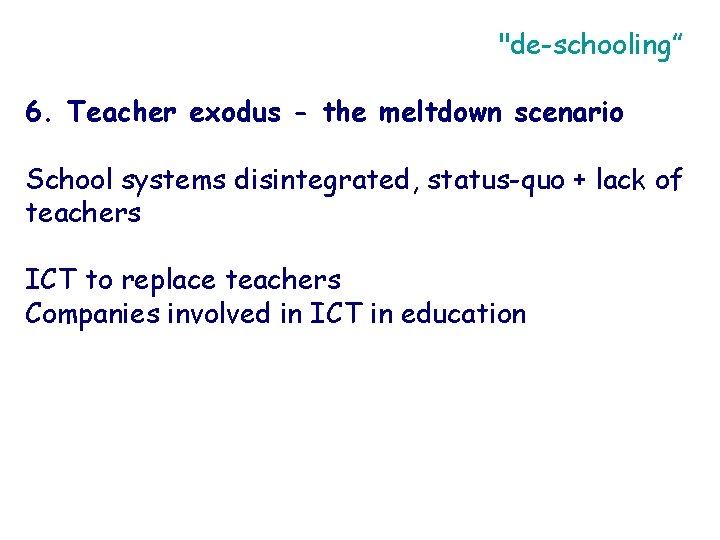 "de-schooling”

6. Teacher exodus - the meltdown scenario

School systems disintegrated, status-quo + lack of teachers

ICT to replace teachers
Companies involved in ICT in education